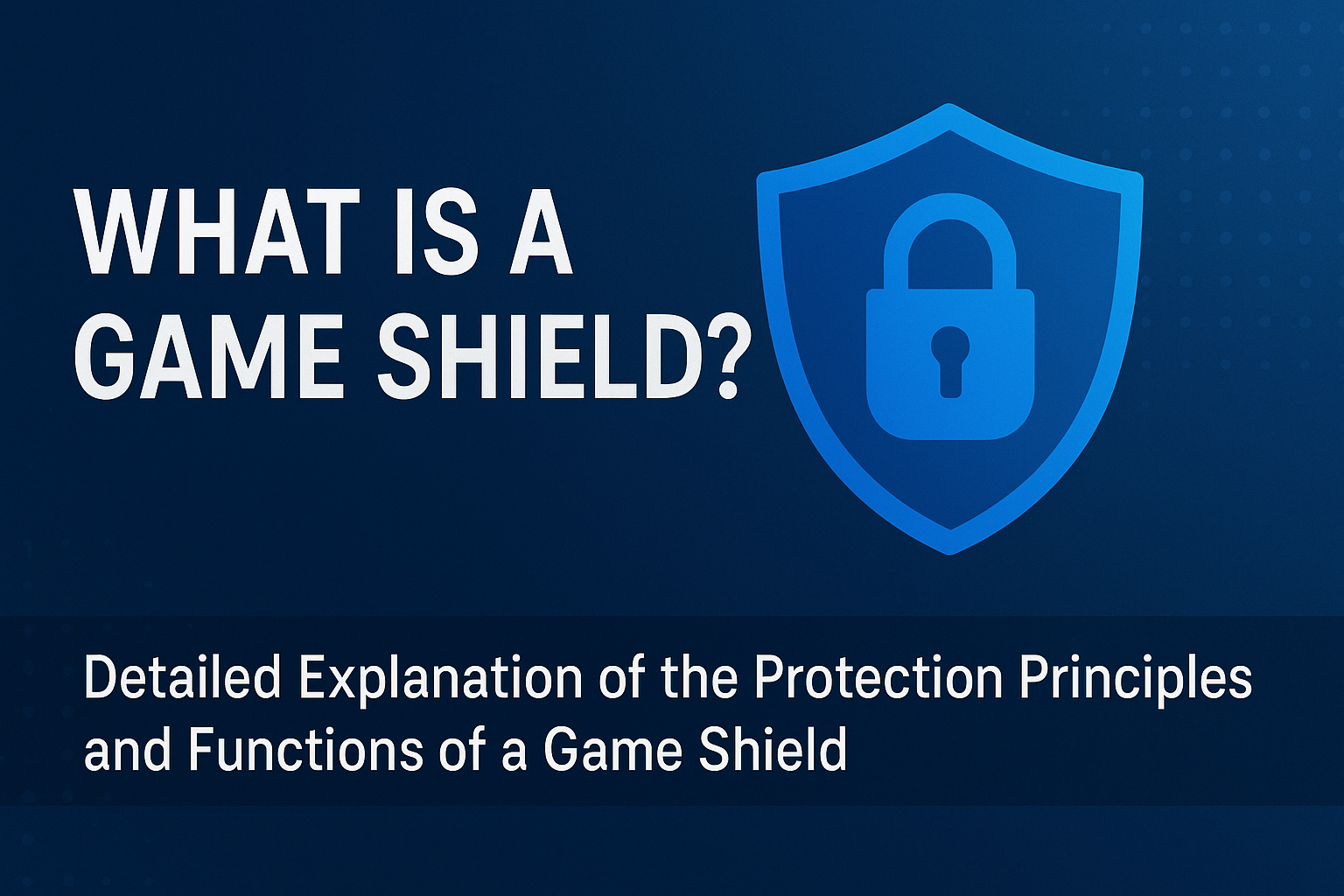 WHAT IS A GAME SHIELD?

Detailed Explanation of the Protection Principles and Functions of a Game Shield